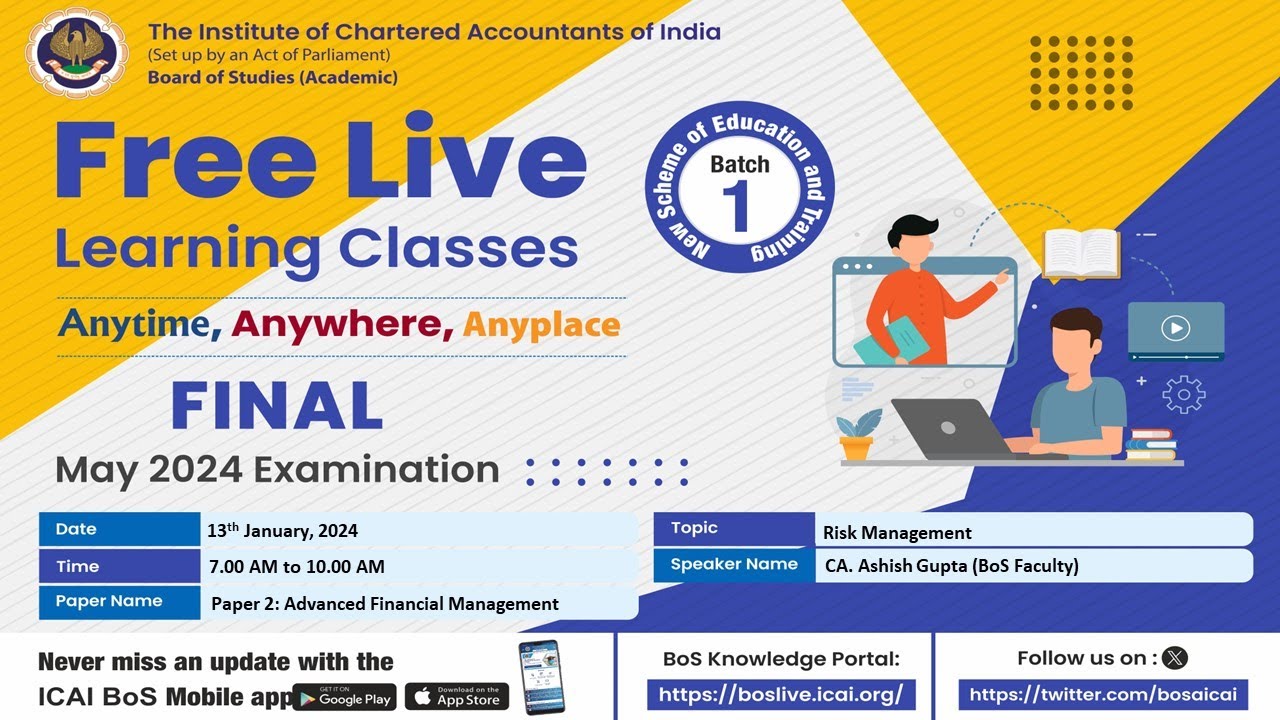 The Institute of Chartered Accountants of India
(Set up by an Act of Parliament)
Board of Studies (Academic)

Free Live
Learning Classes

New Scheme of Education and Training
Batch
1

Anytime, Anywhere, Anyplace

FINAL
May 2024 Examination

| Date | 13$^{th}$ January, 2024 |
|---|---|
| Time | 7.00 AM to 10.00 AM |
| Paper Name | Paper 2: Advanced Financial Management |

| Topic | Risk Management |
|---|---|
| Speaker Name | CA. Ashish Gupta (BoS Faculty) |

Never miss an update with the ICAI BoS Mobile app
GET IT ON Google Play
Download on the App Store

BoS Knowledge Portal:
https://boslive.icai.org/

Follow us on :
https://twitter.com/bosaicai